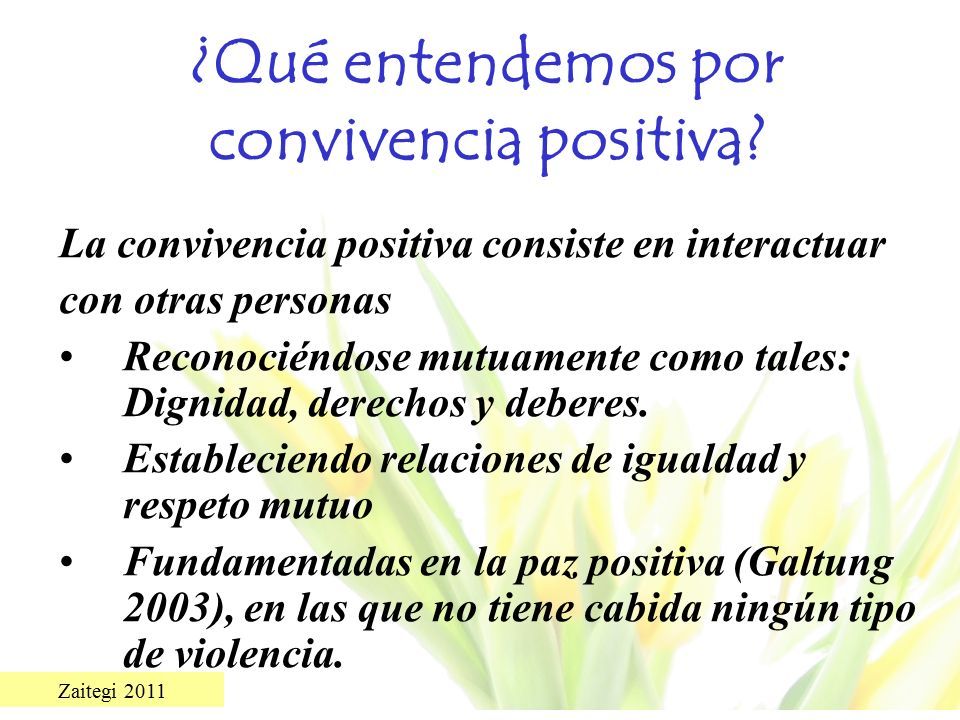 ¿Qué entendemos por convivencia positiva?

La convivencia positiva consiste en interactuar con otras personas

• Reconociéndose mutuamente como tales: Dignidad, derechos y deberes.
• Estableciendo relaciones de igualdad y respeto mutuo
• Fundamentadas en la paz positiva (Galtung 2003), en las que no tiene cabida ningún tipo de violencia.

Zaitegi 2011